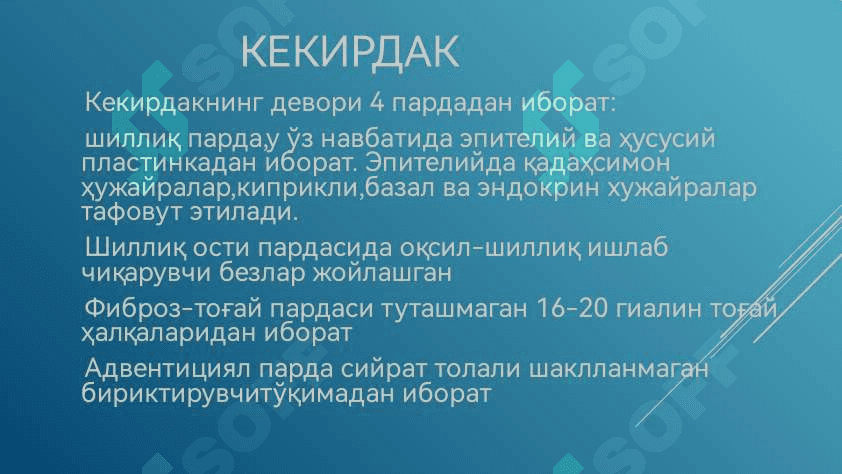 КЕКИРДАК

Кекирдакнинг девори 4 пардадан иборат:

шиллиқ парда,у ўз навбатида эпителий ва ҳусусий пластинкадан иборат. Эпителийда қадаҳсимон ҳужайралар,киприкли,базал ва эндокрин хужайралар тафовут этилади.

Шиллиқ ости пардасида оқсил-шиллиқ ишлаб чиқарувчи безлар жойлашган

Фиброз-тоғай пардаси туташмаган 16-20 гиалин тоғай ҳалқаларидан иборат

Адвентициял парда сийрат толали шаклланмаган бириктирувчитўқимадан иборат